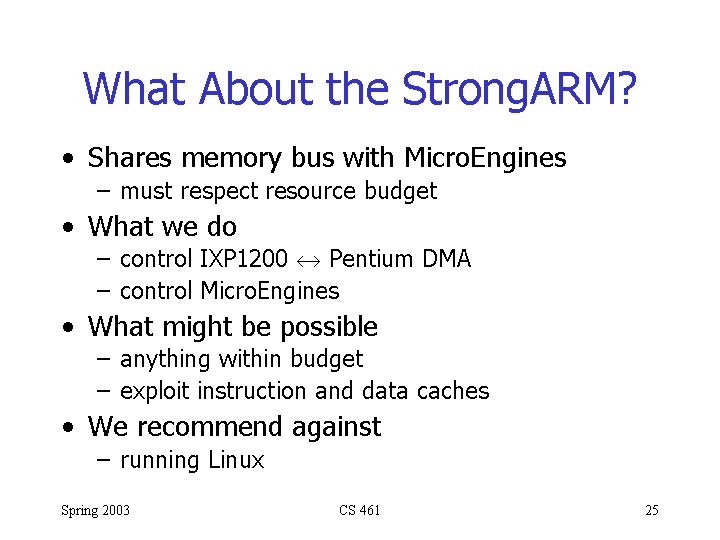 What About the StrongARM?

• Shares memory bus with MicroEngines
 – must respect resource budget
• What we do
 – control IXP1200 $\leftrightarrow$ Pentium DMA
 – control MicroEngines
• What might be possible
 – anything within budget
 – exploit instruction and data caches
• We recommend against
 – running Linux

Spring 2003

CS 461

25